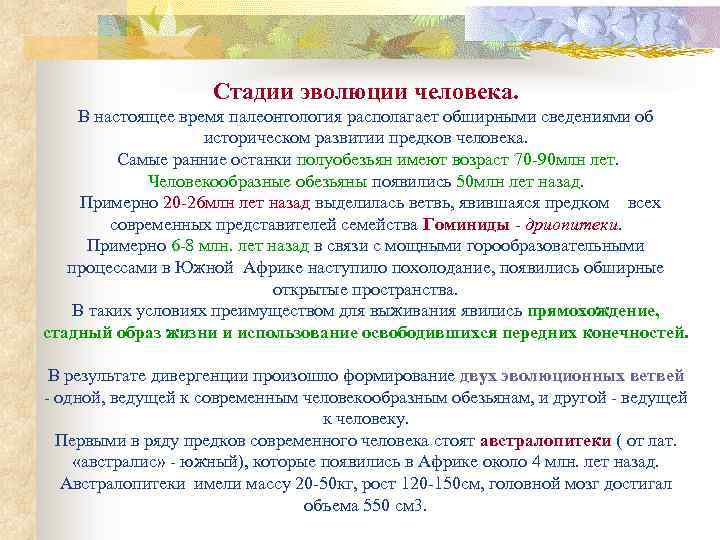 Стадии эволюции человека.
В настоящее время палеонтология располагает обширными сведениями об историческом развитии предков человека.
Самые ранние останки полуобезьян имеют возраст 70-90млн лет.
Человекообразные обезьяны появились 50млн лет назад.
Примерно 20-26млн лет назад выделилась ветвь, явившаяся предком всех современных представителей семейства Гоминиды - дриопитеки.
Примерно 6-8 млн. лет назад в связи с мощными горообразовательными процессами в Южной Африке наступило похолодание, появились обширные открытые пространства.
В таких условиях преимуществом для выживания явились прямохождение, стадный образ жизни и использование освободившихся передних конечностей.

В результате дивергенции произошло формирование двух эволюционных ветвей - одной, ведущей к современным человекообразным обезьянам, и другой - ведущей к человеку.
Первыми в ряду предков современного человека стоят австралопитеки ( от лат. «австралис» - южный), которые появились в Африке около 4 млн. лет назад. Австралопитеки имели массу 20-50кг, рост 120-150см, головной мозг достигал объема 550 см3.